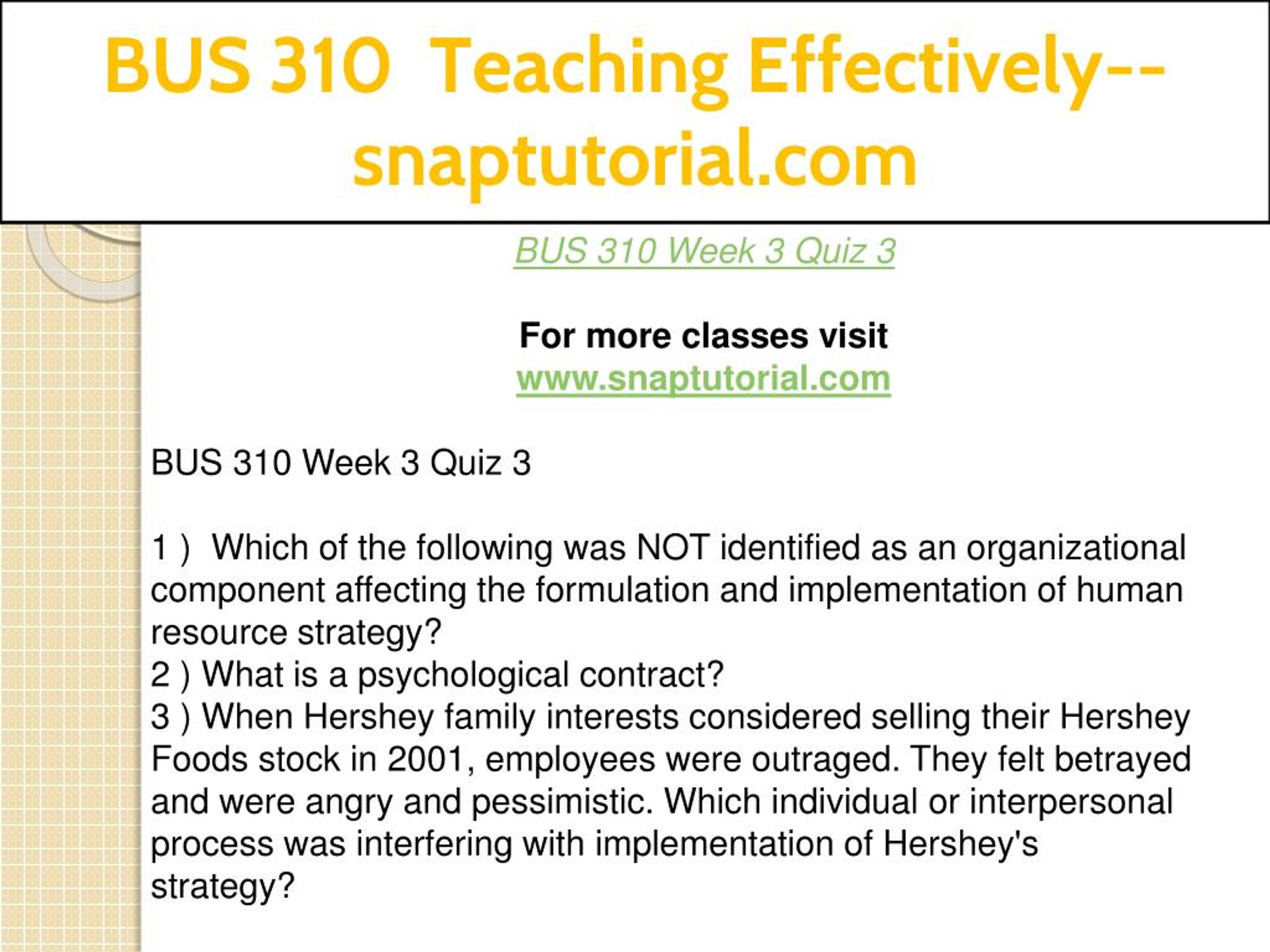 BUS 310 Teaching Effectively--snaptutorial.com

BUS 310 Week 3 Quiz 3

For more classes visit
www.snaptutorial.com

BUS 310 Week 3 Quiz 3

1 ) Which of the following was NOT identified as an organizational component affecting the formulation and implementation of human resource strategy?
2 ) What is a psychological contract?
3 ) When Hershey family interests considered selling their Hershey Foods stock in 2001, employees were outraged. They felt betrayed and were angry and pessimistic. Which individual or interpersonal process was interfering with implementation of Hershey's strategy?